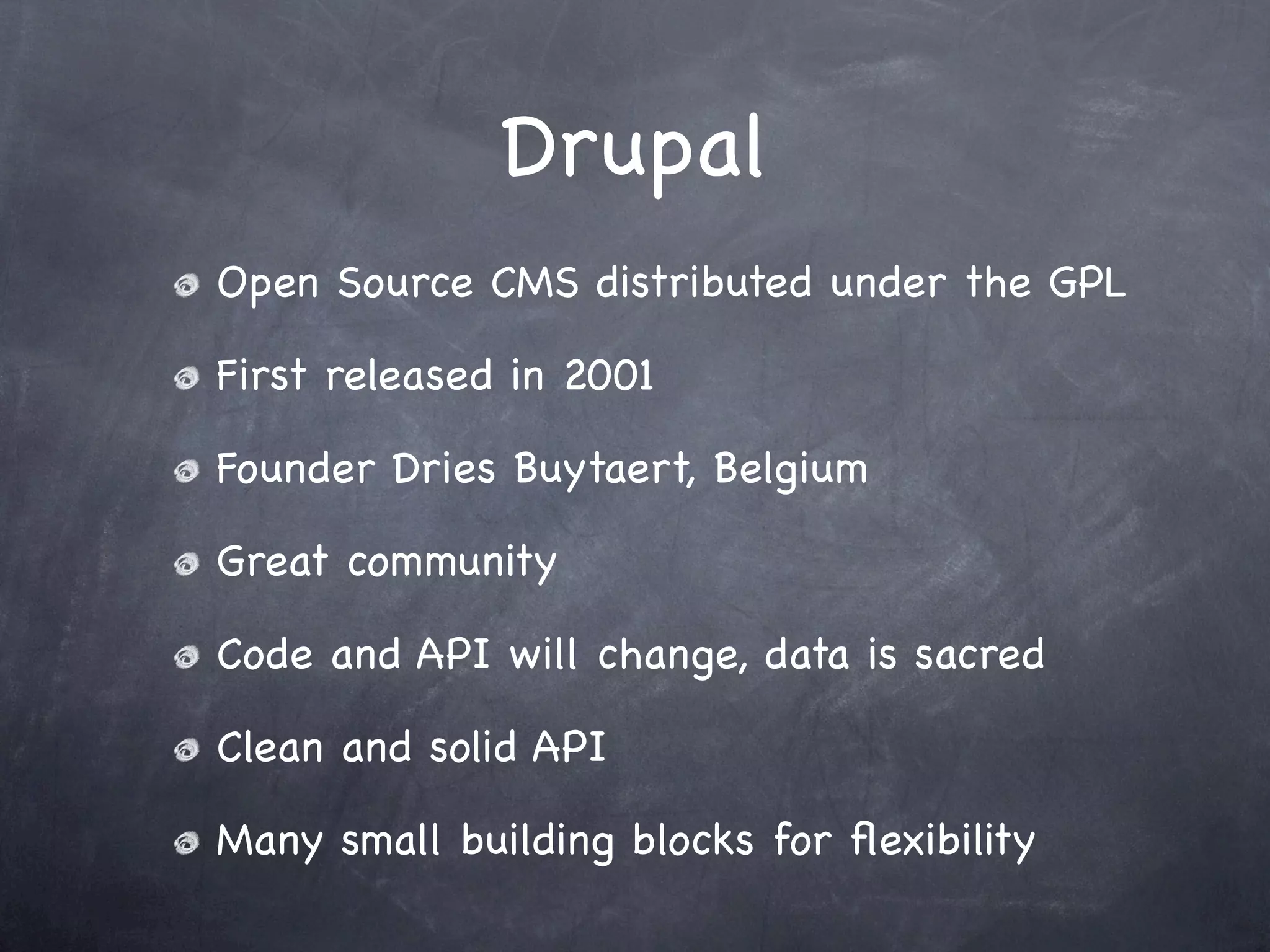 Drupal

Open Source CMS distributed under the GPL

First released in 2001

Founder Dries Buytaert, Belgium

Great community

Code and API will change, data is sacred

Clean and solid API

Many small building blocks for flexibility